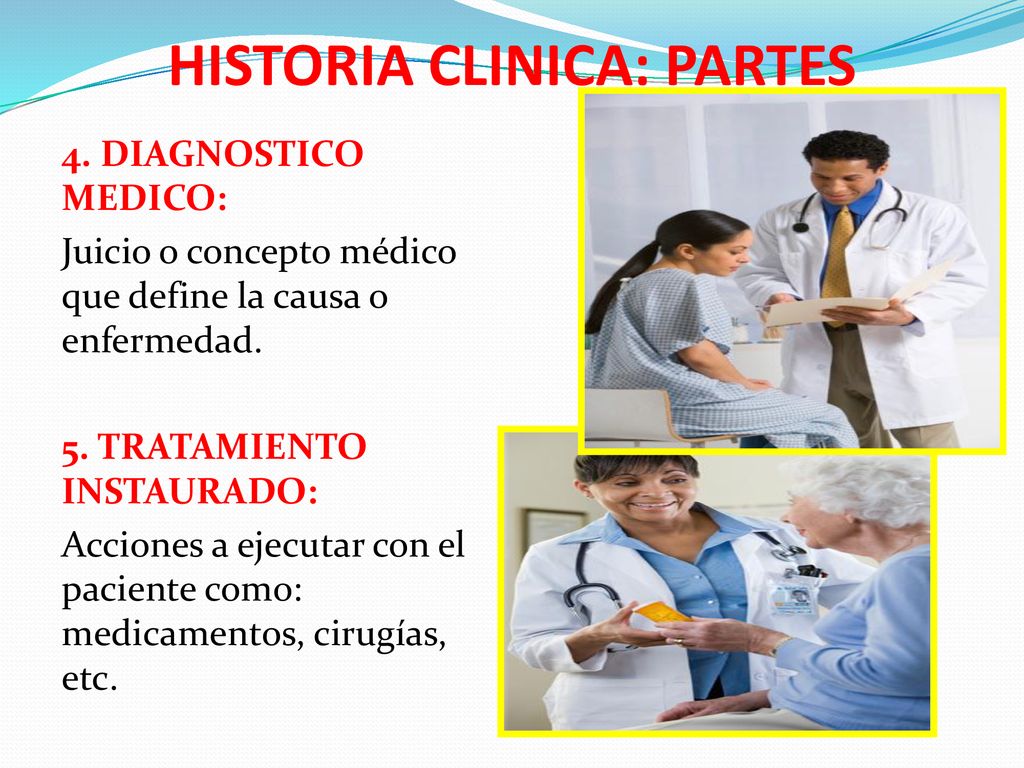 HISTORIA CLINICA: PARTES

4. DIAGNOSTICO MEDICO:

Juicio o concepto médico que define la causa o enfermedad.

5. TRATAMIENTO INSTAURADO:

Acciones a ejecutar con el paciente como: medicamentos, cirugías, etc.